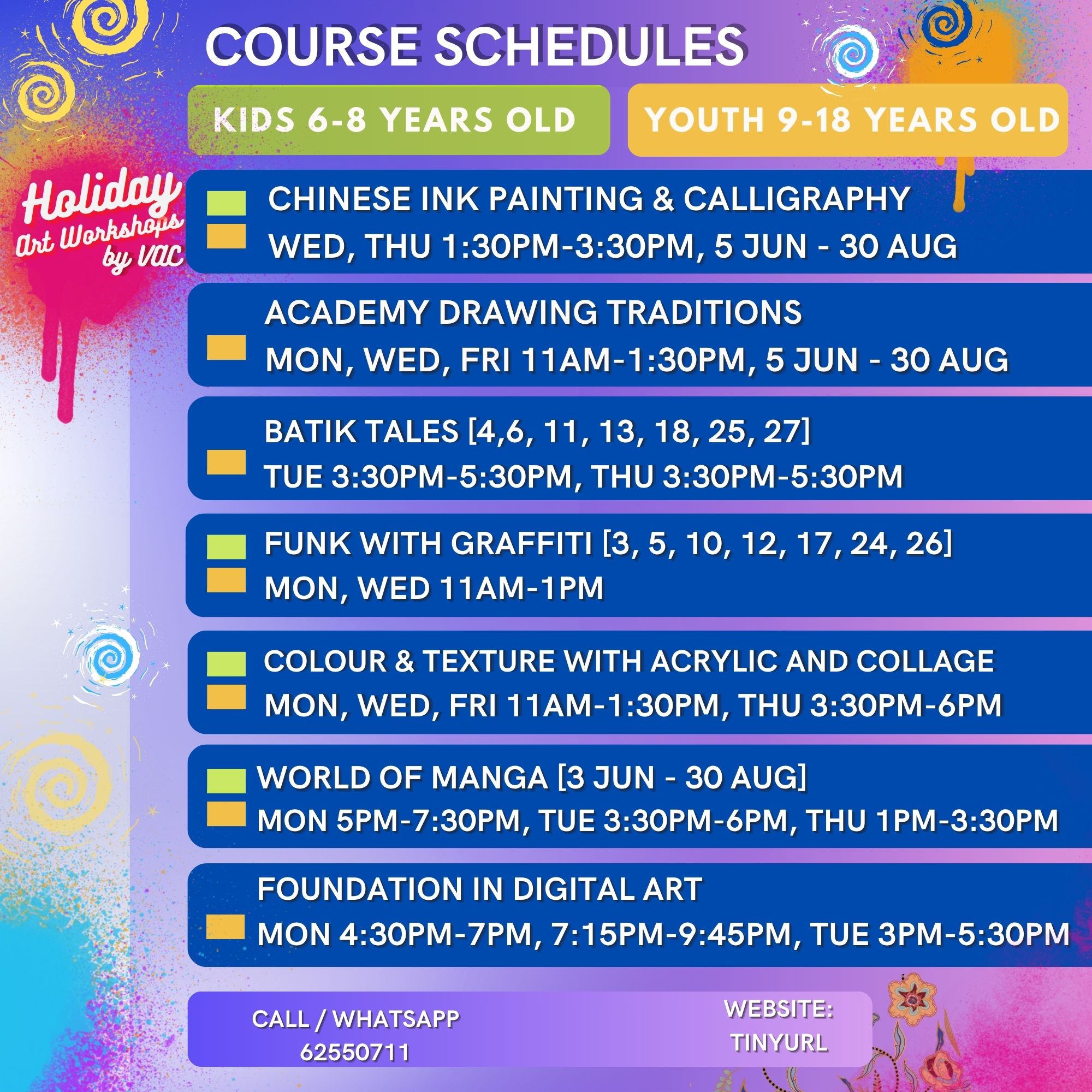 COURSE SCHEDULES

KIDS 6-8 YEARS OLD

YOUTH 9-18 YEARS OLD

Holiday Art Workshops by VAC

CHINESE INK PAINTING & CALLIGRAPHY
WED, THU 1:30PM-3:30PM, 5 JUN - 30 AUG

ACADEMY DRAWING TRADITIONS
MON, WED, FRI 11AM-1:30PM, 5 JUN - 30 AUG

BATIK TALES [4,6, 11, 13, 18, 25, 27]
TUE 3:30PM-5:30PM, THU 3:30PM-5:30PM

FUNK WITH GRAFFITI [3, 5, 10, 12, 17, 24, 26]
MON, WED 11AM-1PM

COLOUR & TEXTURE WITH ACRYLIC AND COLLAGE
MON, WED, FRI 11AM-1:30PM, THU 3:30PM-6PM

WORLD OF MANGA [3 JUN - 30 AUG]
MON 5PM-7:30PM, TUE 3:30PM-6PM, THU 1PM-3:30PM

FOUNDATION IN DIGITAL ART
MON 4:30PM-7PM, 7:15PM-9:45PM, TUE 3PM-5:30PM

CALL / WHATSAPP
62550711

WEBSITE:
TINYURL